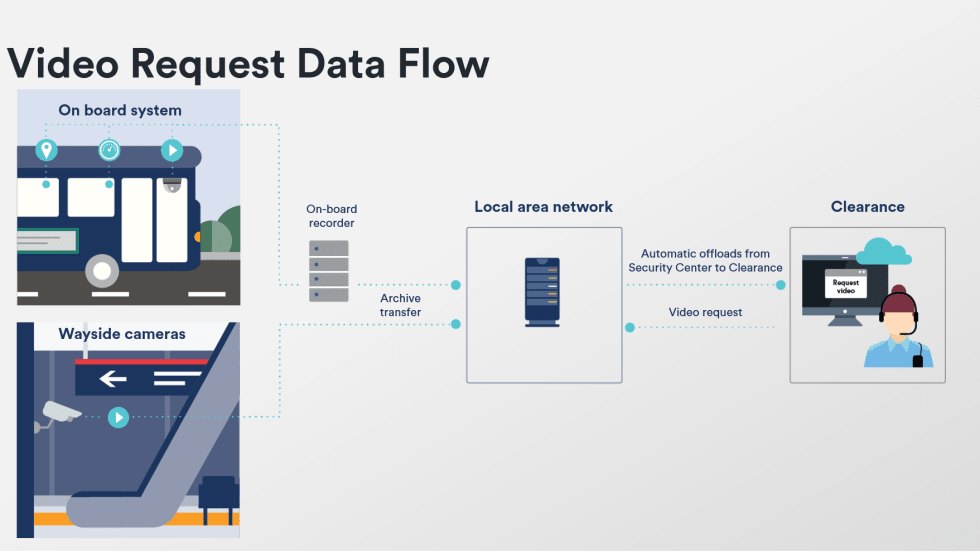 Video Request Data Flow

On board system

Wayside cameras

On-board recorder

Archive transfer

Local area network

Automatic offloads from Security Center to Clearance

Video request

Clearance

Request video